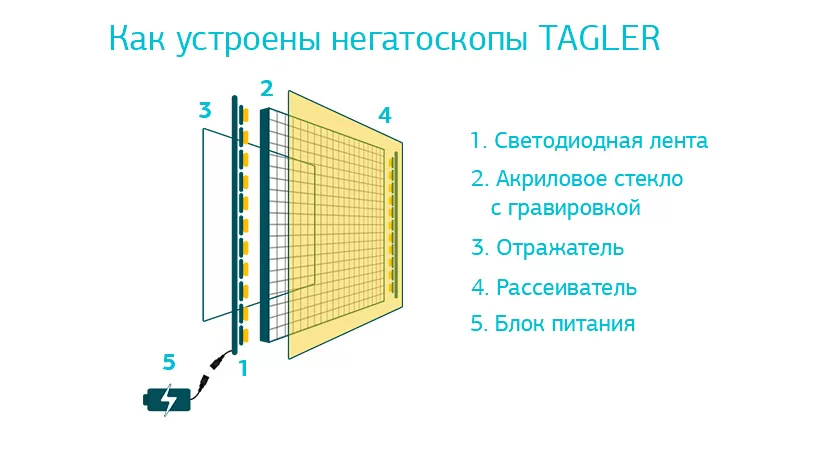 Как устроены негатоскопы TAGLER

3

2

4

5

1

1. Светодиодная лента

2. Акриловое стекло с гравировкой

3. Отражатель

4. Рассеиватель

5. Блок питания